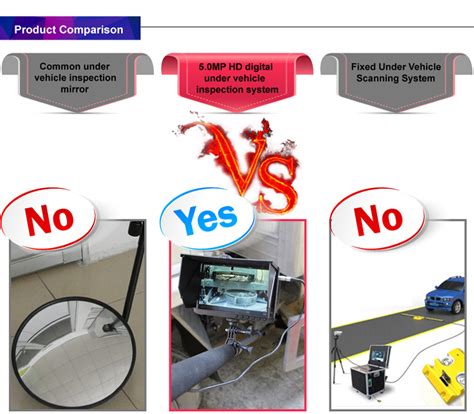 Product Comparison

Common under vehicle inspection mirror

5.0MP HD digital under vehicle inspection system

Fixed Under Vehicle Scanning System

VS

No

Yes

No